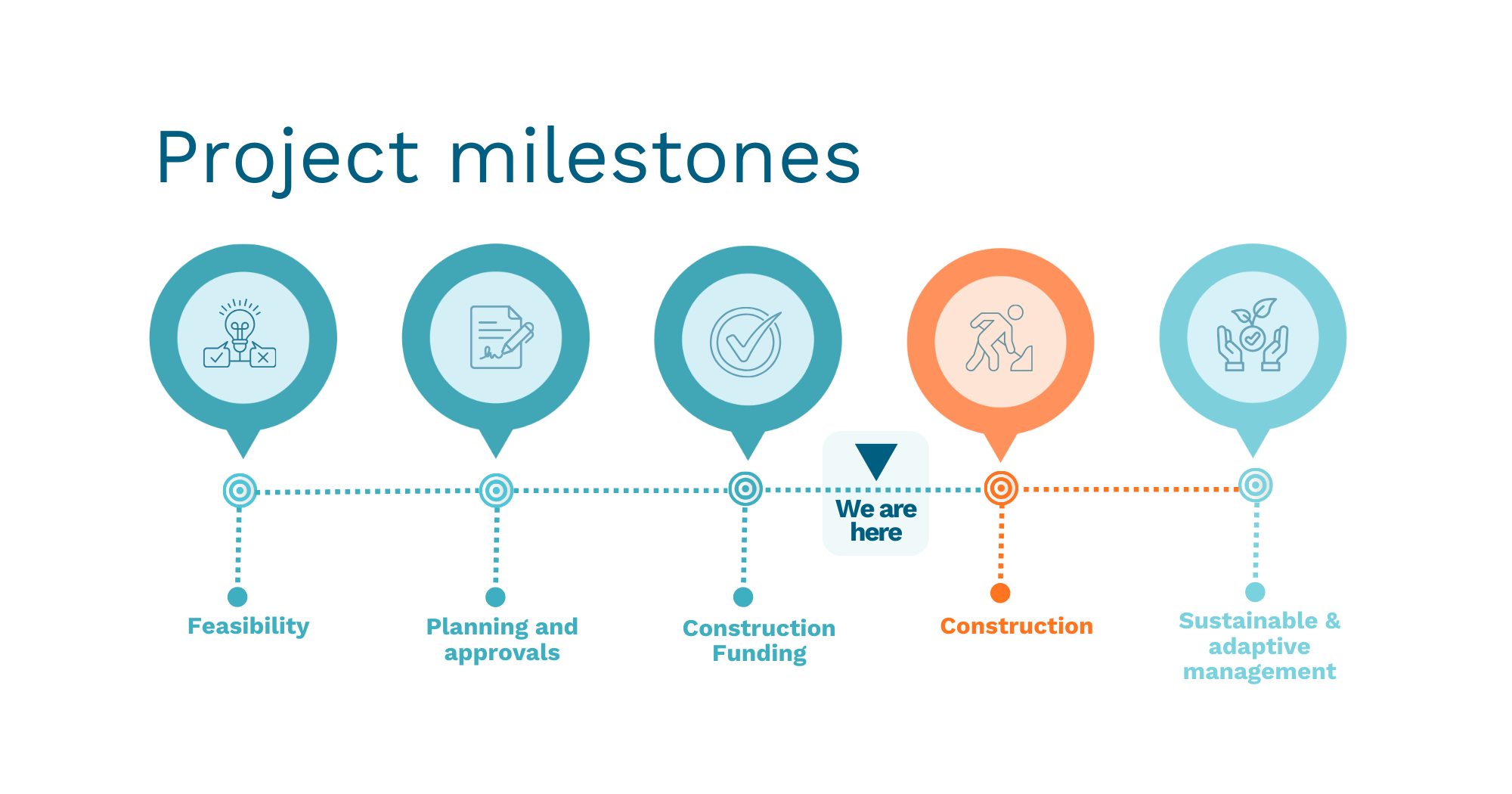 Project milestones

We are here

Feasibility

Planning and approvals

Construction Funding

Construction

Sustainable & adaptive management